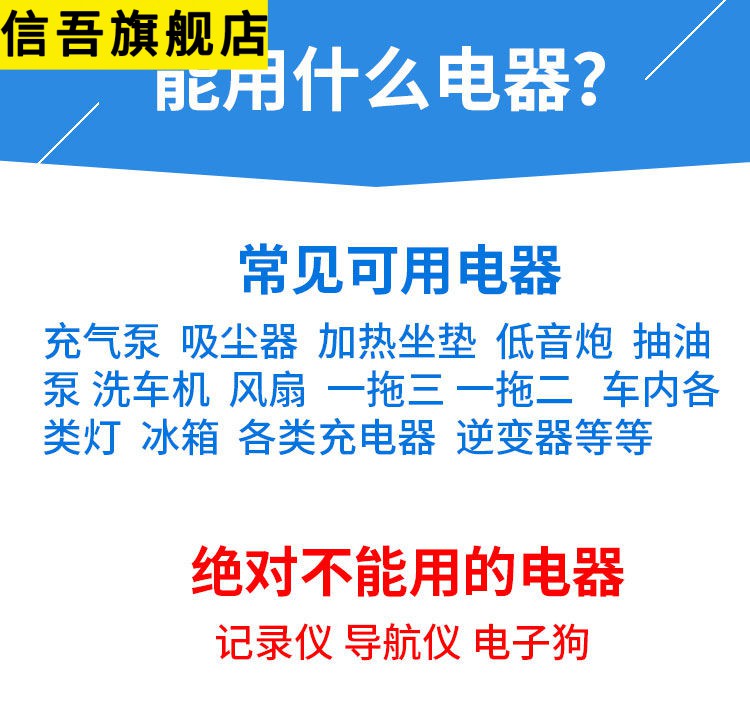 信吾旗舰店

能用什么电器?

常见可用电器

充气泵 吸尘器 加热坐垫 低音炮 抽油泵 洗车机 风扇 一拖三 一拖二 车内各类灯 冰箱 各类充电器 逆变器等等

绝对不能用的电器

记录仪 导航仪 电子狗